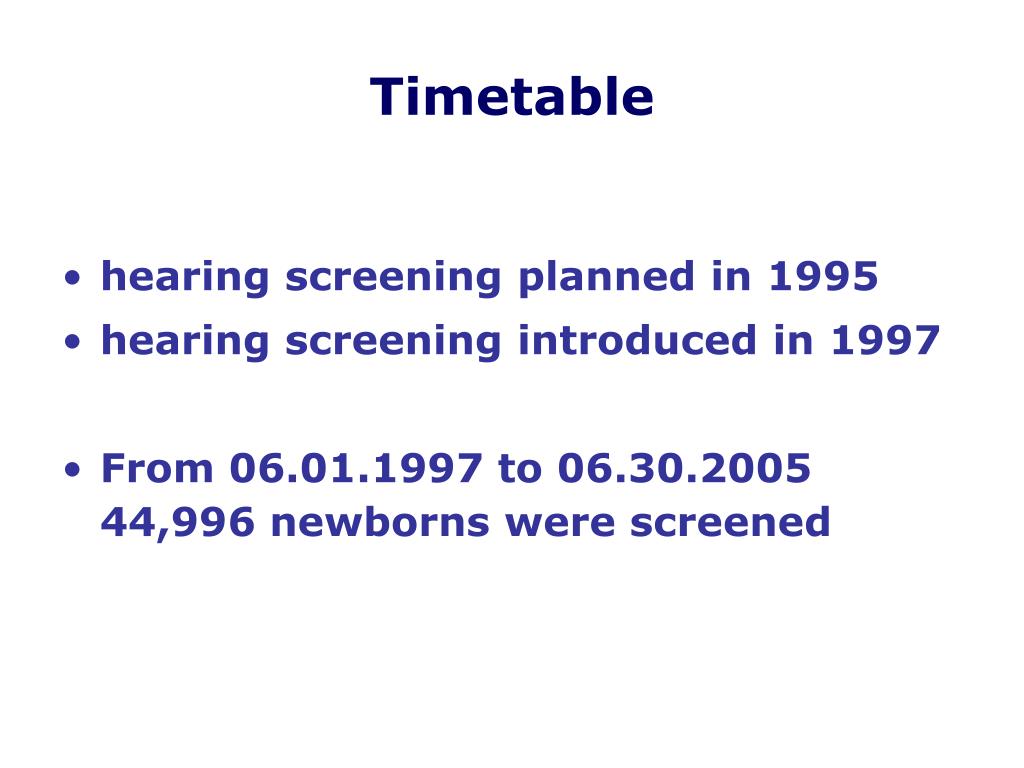 Timetable

• hearing screening planned in 1995
• hearing screening introduced in 1997

• From 06.01.1997 to 06.30.2005 44,996 newborns were screened